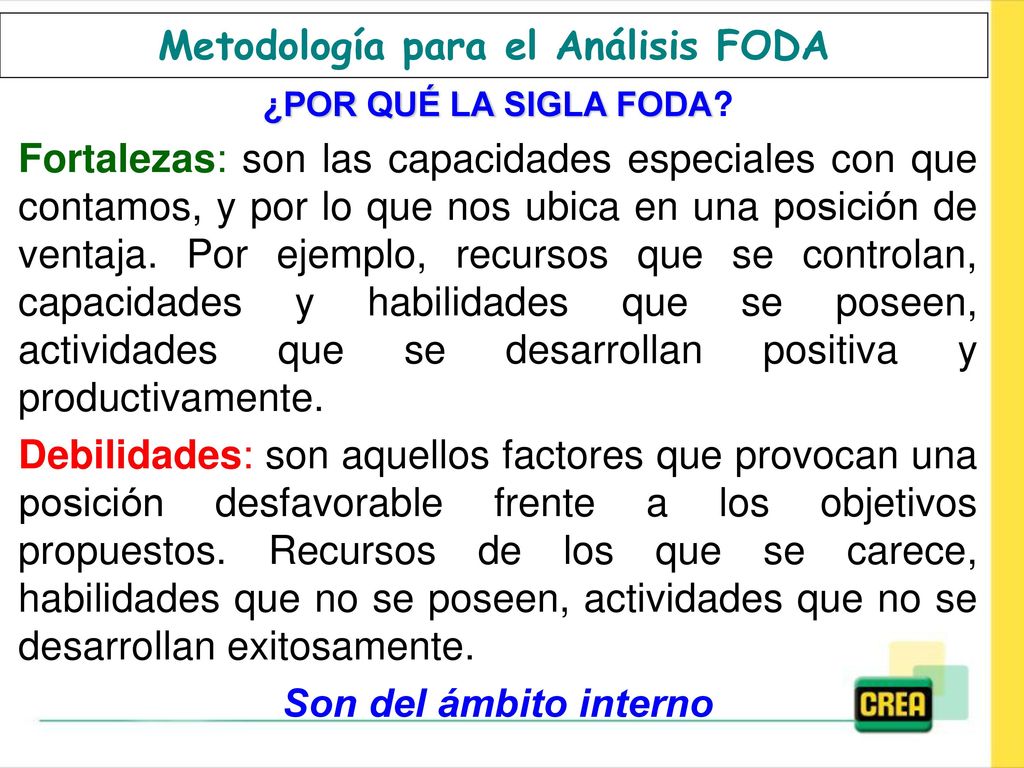 Metodología para el Análisis FODA

¿POR QUÉ LA SIGLA FODA?

Fortalezas: son las capacidades especiales con que contamos, y por lo que nos ubica en una posición de ventaja. Por ejemplo, recursos que se controlan, capacidades y habilidades que se poseen, actividades que se desarrollan positiva y productivamente.

Debilidades: son aquellos factores que provocan una posición desfavorable frente a los objetivos propuestos. Recursos de los que se carece, habilidades que no se poseen, actividades que no se desarrollan exitosamente.

Son del ámbito interno

CREA